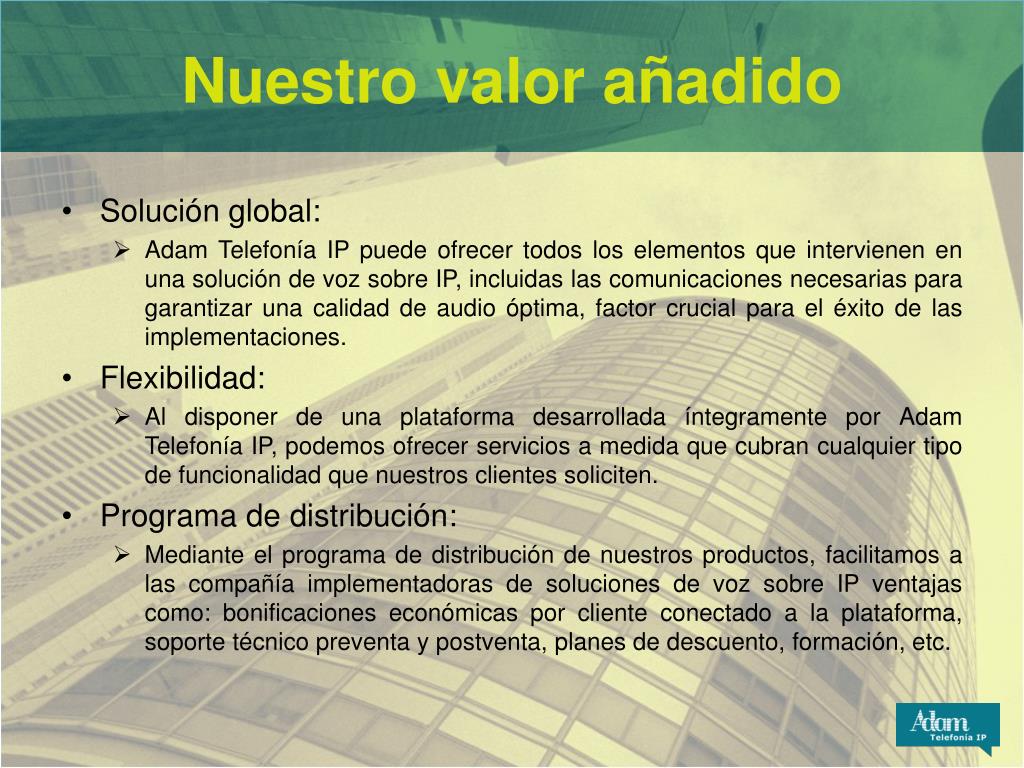 Nuestro valor añadido

• Solución global:
  ➢ Adam Telefonía IP puede ofrecer todos los elementos que intervienen en una solución de voz sobre IP, incluidas las comunicaciones necesarias para garantizar una calidad de audio óptima, factor crucial para el éxito de las implementaciones.
• Flexibilidad:
  ➢ Al disponer de una plataforma desarrollada íntegramente por Adam Telefonía IP, podemos ofrecer servicios a medida que cubran cualquier tipo de funcionalidad que nuestros clientes soliciten.
• Programa de distribución:
  ➢ Mediante el programa de distribución de nuestros productos, facilitamos a las compañía implementadoras de soluciones de voz sobre IP ventajas como: bonificaciones económicas por cliente conectado a la plataforma, soporte técnico preventa y postventa, planes de descuento, formación, etc.

Adam
Telefonía IP